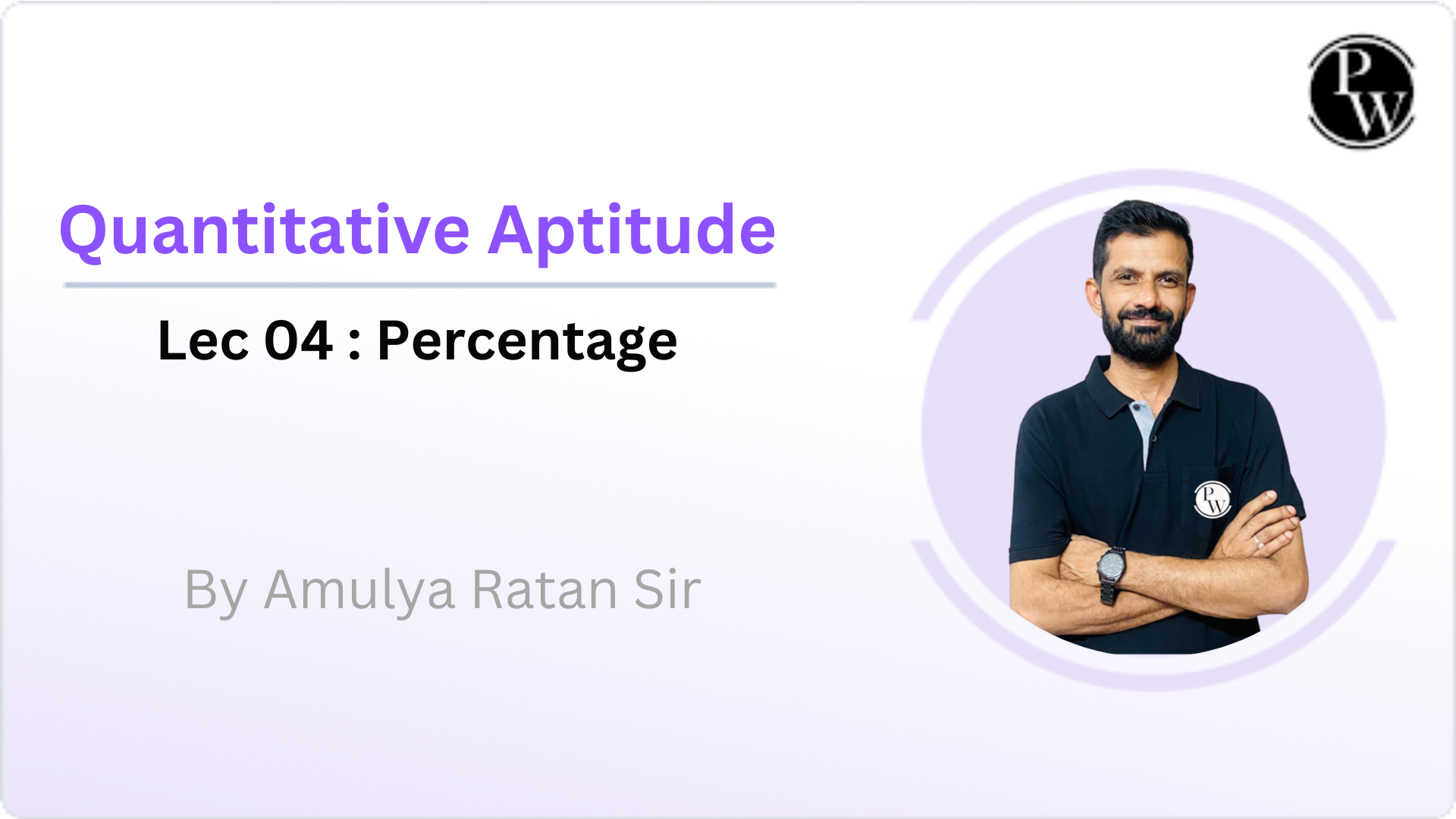 PW

Quantitative Aptitude

Lec 04 : Percentage

By Amulya Ratan Sir

PW